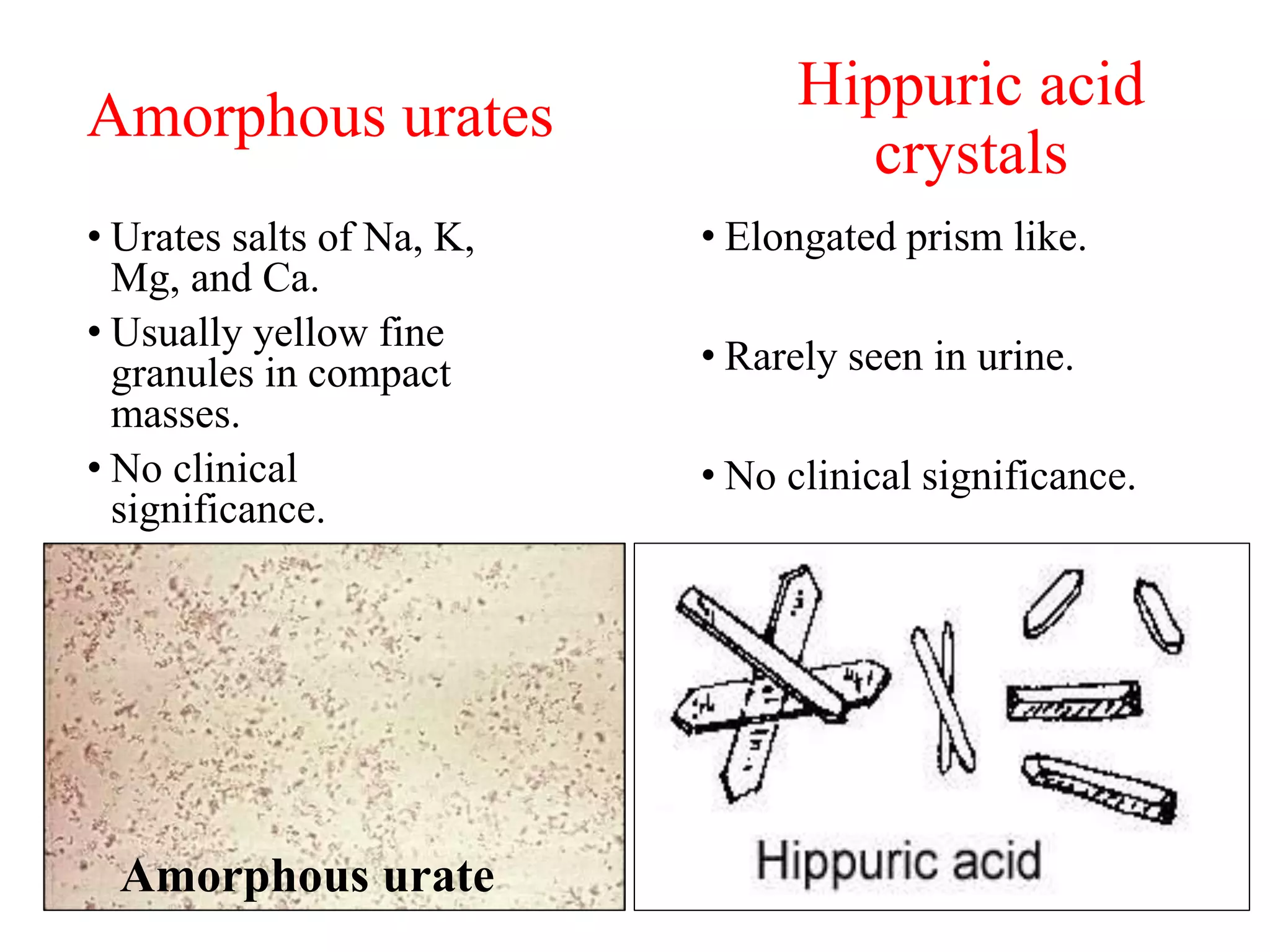 Amorphous urates

• Urates salts of Na, K, Mg, and Ca.

• Usually yellow fine granules in compact masses.

• No clinical significance.

Amorphous urate

Hippuric acid crystals

• Elongated prism like.

• Rarely seen in urine.

• No clinical significance.

Hippuric acid